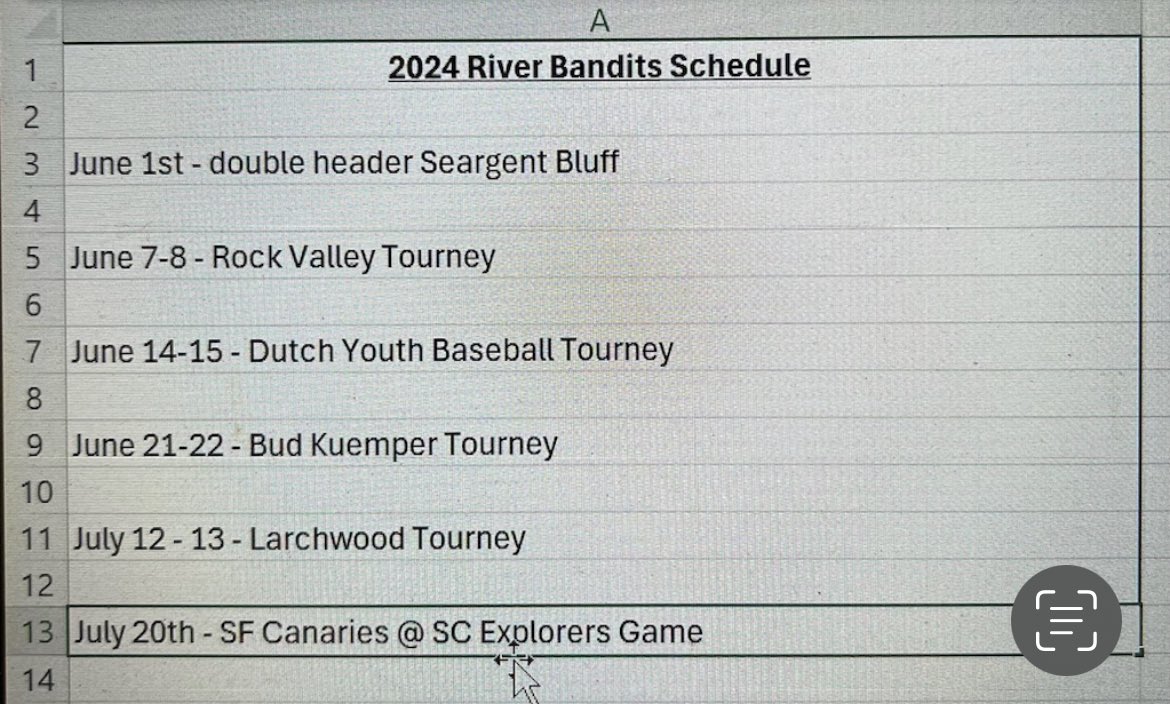 A

1 2024 River Bandits Schedule

2

3 June 1st - double header Seargent Bluff

4

5 June 7-8 - Rock Valley Tourney

6

7 June 14-15 - Dutch Youth Baseball Tourney

8

9 June 21-22 - Bud Kuemper Tourney

10

11 July 12 - 13 - Larchwood Tourney

12

13 July 20th - SF Canaries @ SC Explorers Game

14